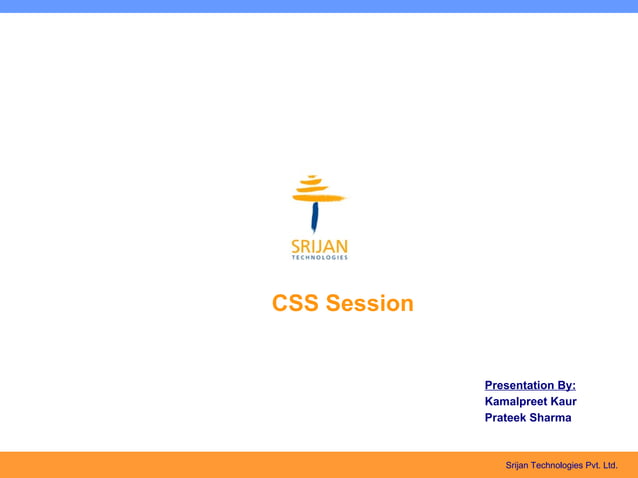 SRIJAN
TECHNOLOGIES

CSS Session

Presentation By:
Kamalpreet Kaur
Prateek Sharma

Srijan Technologies Pvt. Ltd.